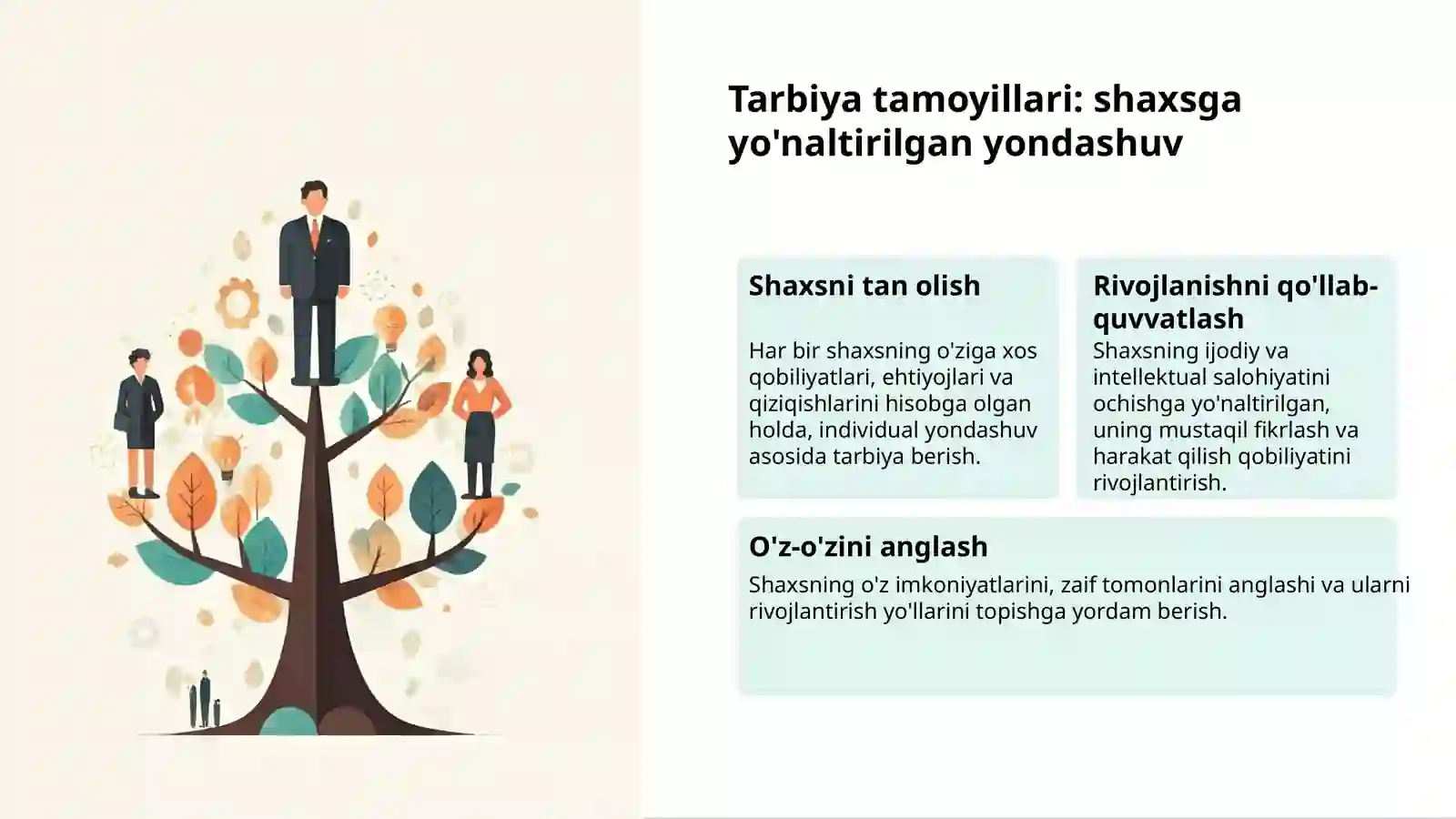 Tarbiya tamoyillari: shaxsga yo'naltirilgan yondashuv

Shaxsni tan olish

Har bir shaxsning o'ziga xos qobiliyatlari, ehtiyojlari va qiziqishlarini hisobga olgan holda, individual yondashuv asosida tarbiya berish.

Rivojlanishni qo'llab-quvvatlash

Shaxsning ijodiy va intellektual salohiyatini ochishga yo'naltirilgan, uning mustaqil fikrlash va harakat qilish qobiliyatini rivojlantirish.

O'z-o'zini anglash

Shaxsning o'z imkoniyatlarini, zaif tomonlarini anglashi va ularni rivojlantirish yo'llarini topishga yordam berish.